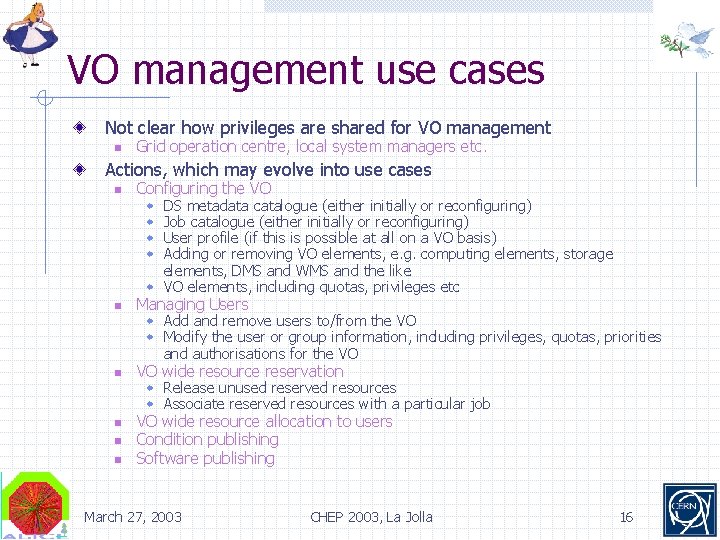 VO management use cases

Not clear how privileges are shared for VO management
Grid operation centre, local system managers etc.

Actions, which may evolve into use cases
Configuring the VO
DS metadata catalogue (either initially or reconfiguring)
Job catalogue (either initially or reconfiguring)
User profile (if this is possible at all on a VO basis)
Adding or removing VO elements, e.g. computing elements, storage elements, DMS and WMS and the like
VO elements, including quotas, privileges etc
Managing Users
Add and remove users to/from the VO
Modify the user or group information, including privileges, quotas, priorities and authorisations for the VO
VO wide resource reservation
Release unused reserved resources
Associate reserved resources with a particular job
VO wide resource allocation to users
Condition publishing
Software publishing

March 27, 2003

CHEP 2003, La Jolla

16

CERN